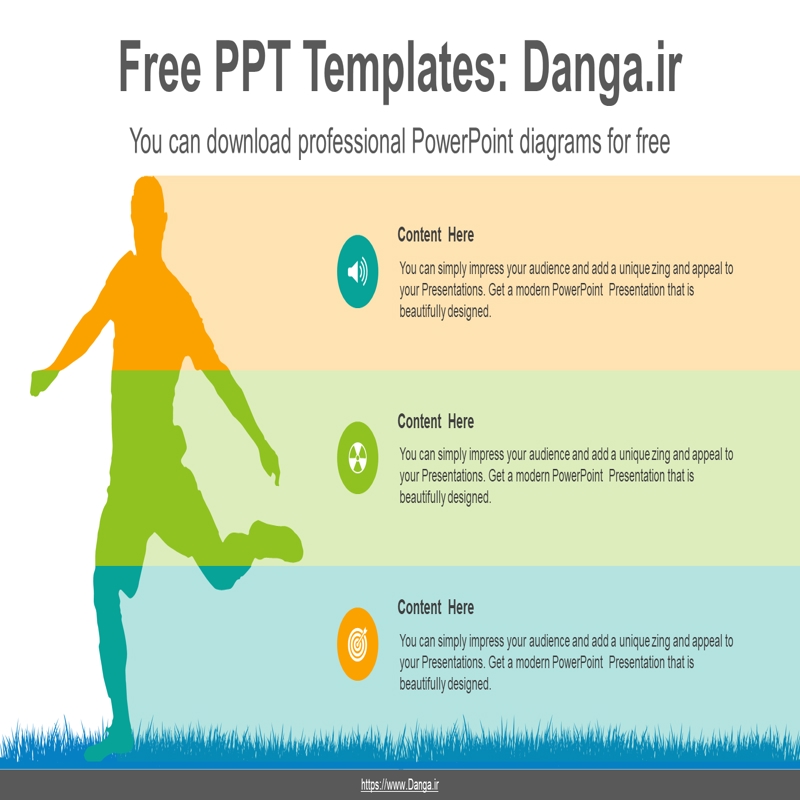 Free PPT Templates: Danga.ir

You can download professional PowerPoint diagrams for free

Content Here

You can simply impress your audience and add a unique zing and appeal to your Presentations. Get a modern PowerPoint Presentation that is beautifully designed.

Content Here

You can simply impress your audience and add a unique zing and appeal to your Presentations. Get a modern PowerPoint Presentation that is beautifully designed.

Content Here

You can simply impress your audience and add a unique zing and appeal to your Presentations. Get a modern PowerPoint Presentation that is beautifully designed.

https://www.Danga.ir